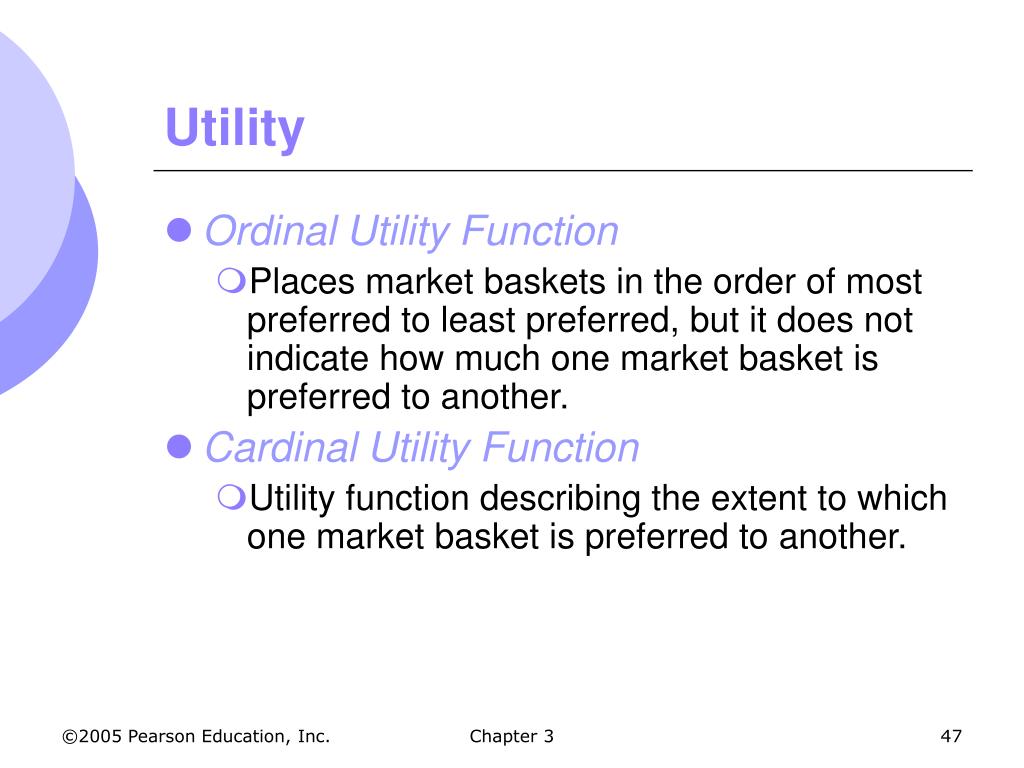 Utility

Ordinal Utility Function

Places market baskets in the order of most preferred to least preferred, but it does not indicate how much one market basket is preferred to another.

Cardinal Utility Function

Utility function describing the extent to which one market basket is preferred to another.

©2005 Pearson Education, Inc. Chapter 3 47